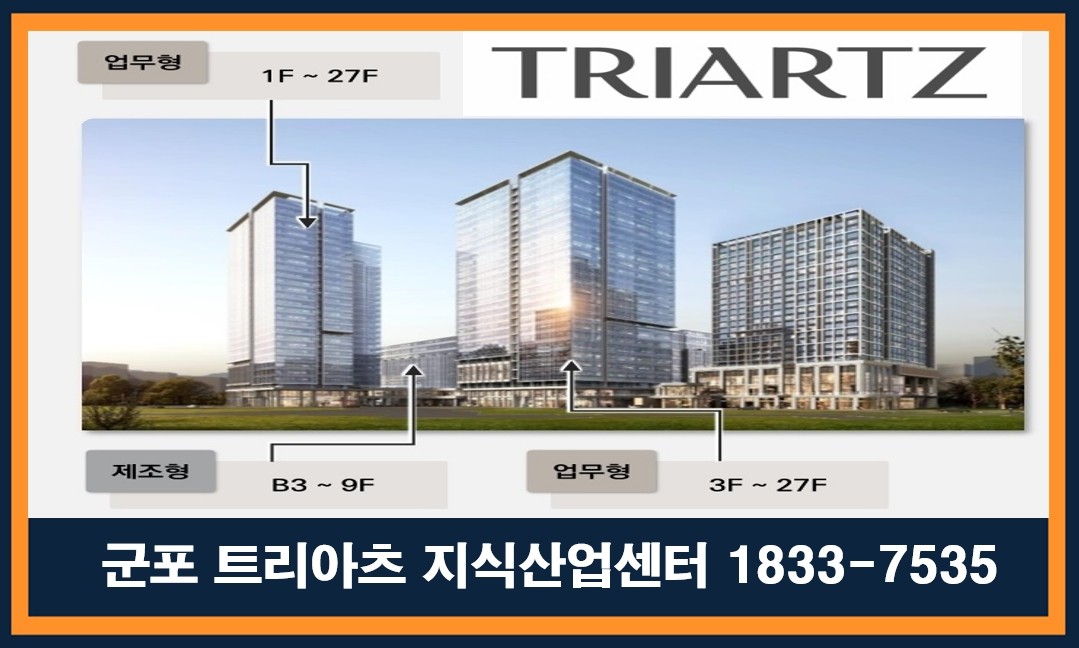 업무형
1F ~ 27F

TRIARTZ

제조형
B3 ~ 9F

업무형
3F ~ 27F

군포 트리아츠 지식산업센터 1833-7535